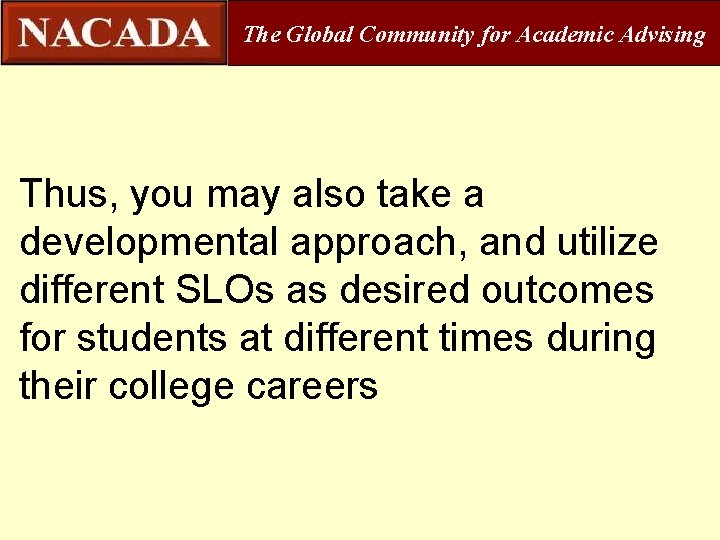 NACADA

The Global Community for Academic Advising

Thus, you may also take a developmental approach, and utilize different SLOs as desired outcomes for students at different times during their college careers